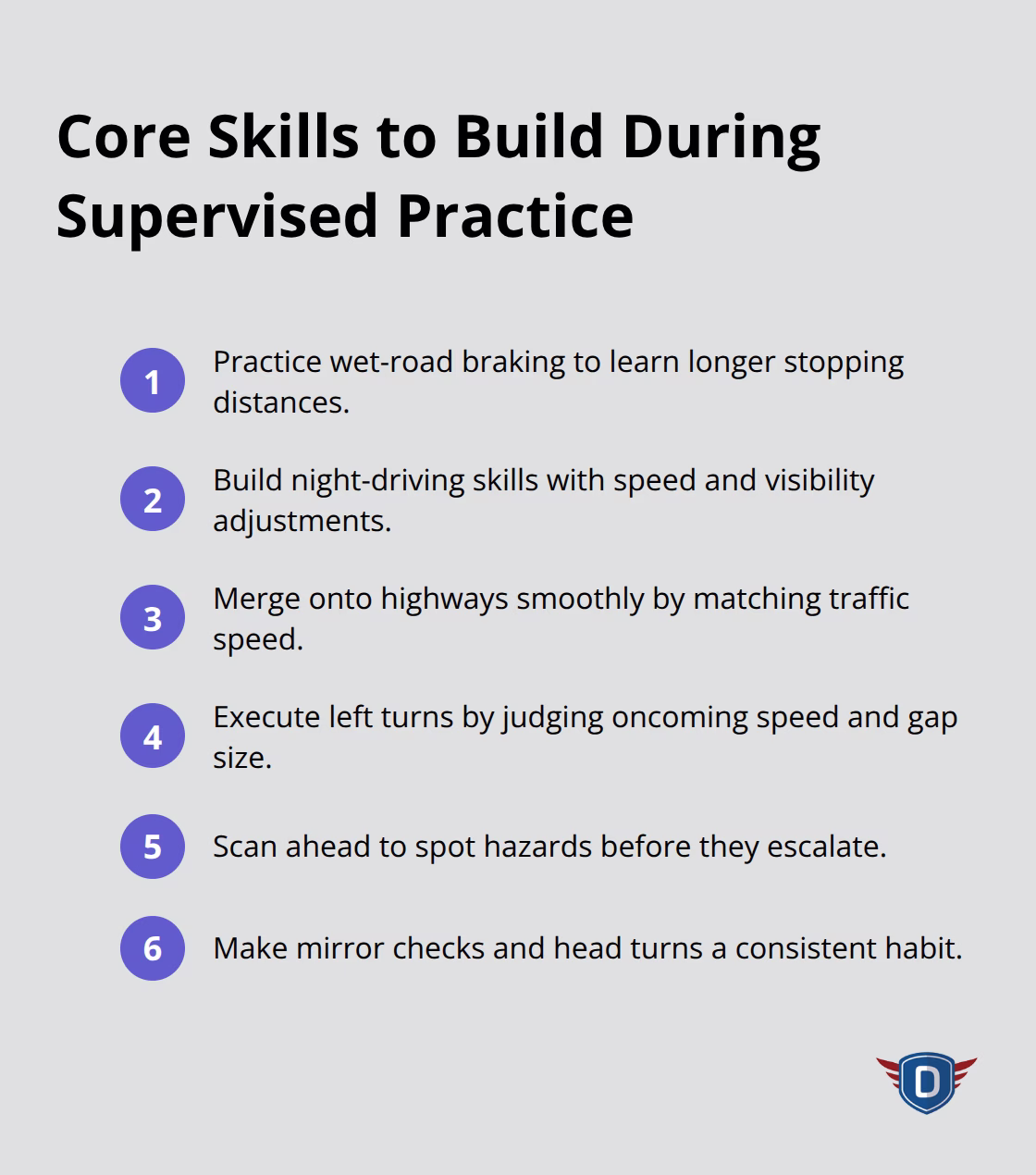 Core Skills to Build During Supervised Practice

1 Practice wet-road braking to learn longer stopping distances.

2 Build night-driving skills with speed and visibility adjustments.

3 Merge onto highways smoothly by matching traffic speed.

4 Execute left turns by judging oncoming speed and gap size.

5 Scan ahead to spot hazards before they escalate.

6 Make mirror checks and head turns a consistent habit.

D